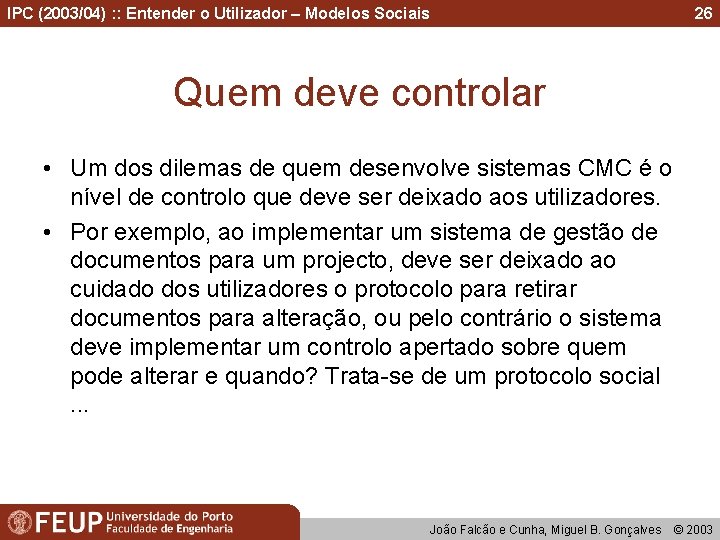 IPC (2003/04) :: Entender o Utilizador – Modelos Sociais 26

Quem deve controlar

• Um dos dilemas de quem desenvolve sistemas CMC é o nível de controlo que deve ser deixado aos utilizadores.

• Por exemplo, ao implementar um sistema de gestão de documentos para um projecto, deve ser deixado ao cuidado dos utilizadores o protocolo para retirar documentos para alteração, ou pelo contrário o sistema deve implementar um controlo apertado sobre quem pode alterar e quando? Trata-se de um protocolo social ...

FEUP Universidade do Porto Faculdade de Engenharia

João Falcão e Cunha, Miguel B. Gonçalves © 2003